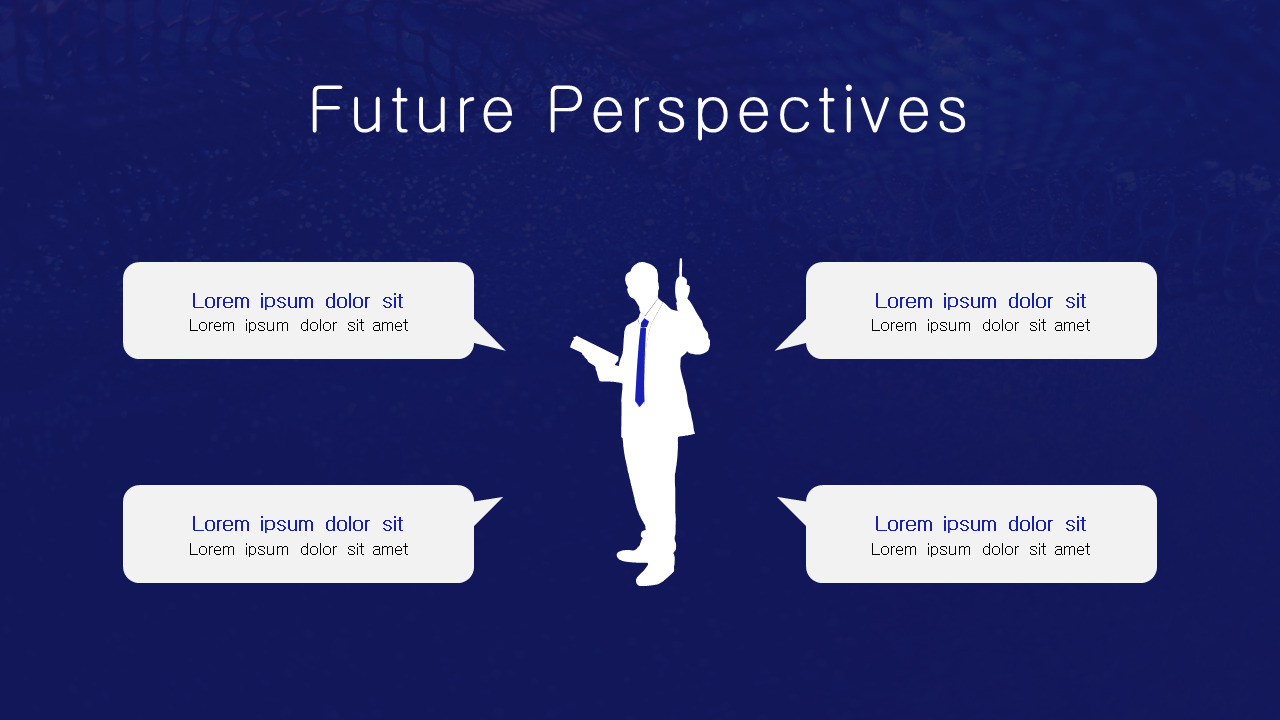 Future Perspectives

Lorem ipsum dolor sit
Lorem ipsum dolor sit amet

Lorem ipsum dolor sit
Lorem ipsum dolor sit amet

Lorem ipsum dolor sit
Lorem ipsum dolor sit amet

Lorem ipsum dolor sit
Lorem ipsum dolor sit amet